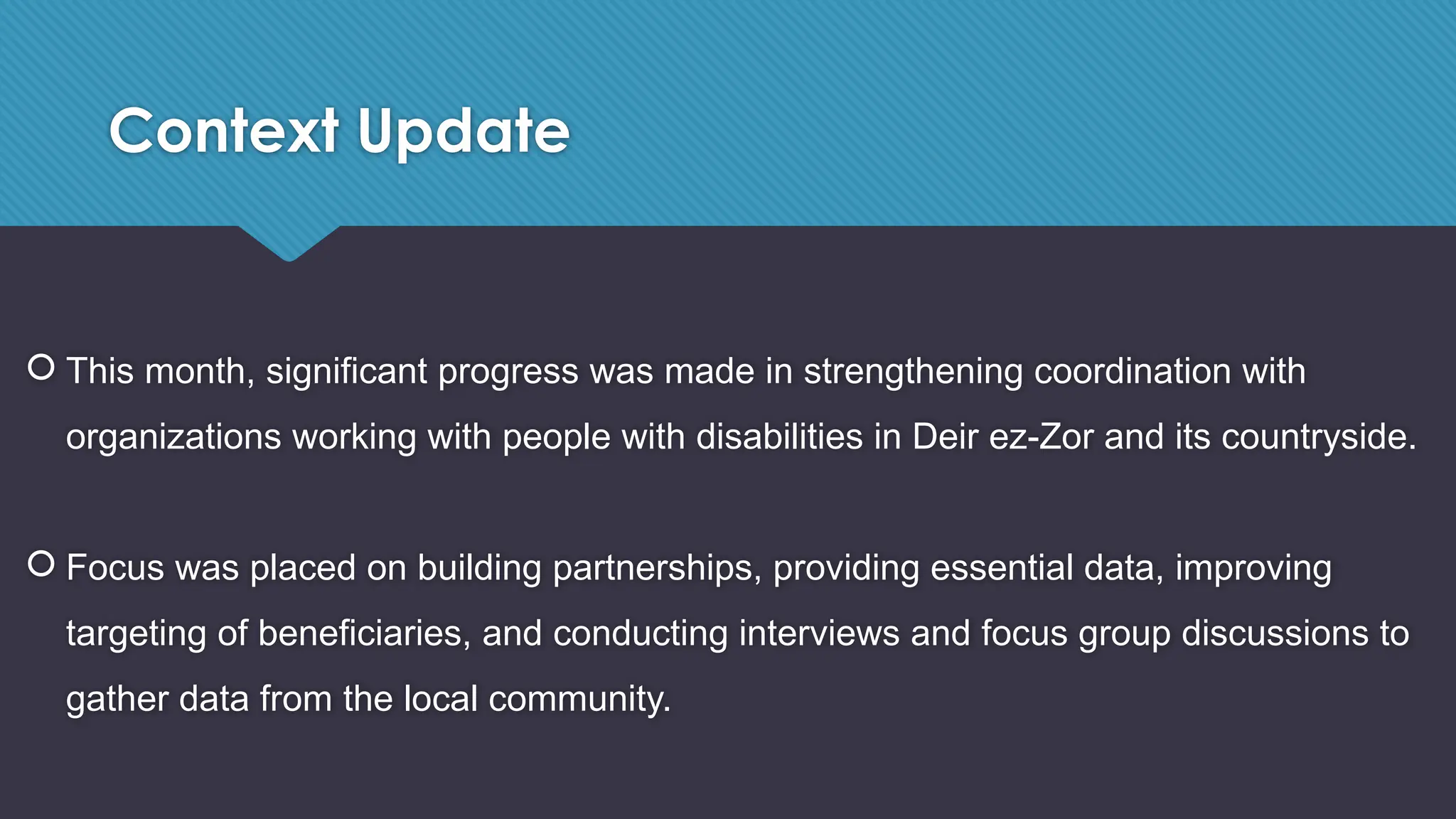 Context Update

This month, significant progress was made in strengthening coordination with organizations working with people with disabilities in Deir ez-Zor and its countryside.

Focus was placed on building partnerships, providing essential data, improving targeting of beneficiaries, and conducting interviews and focus group discussions to gather data from the local community.